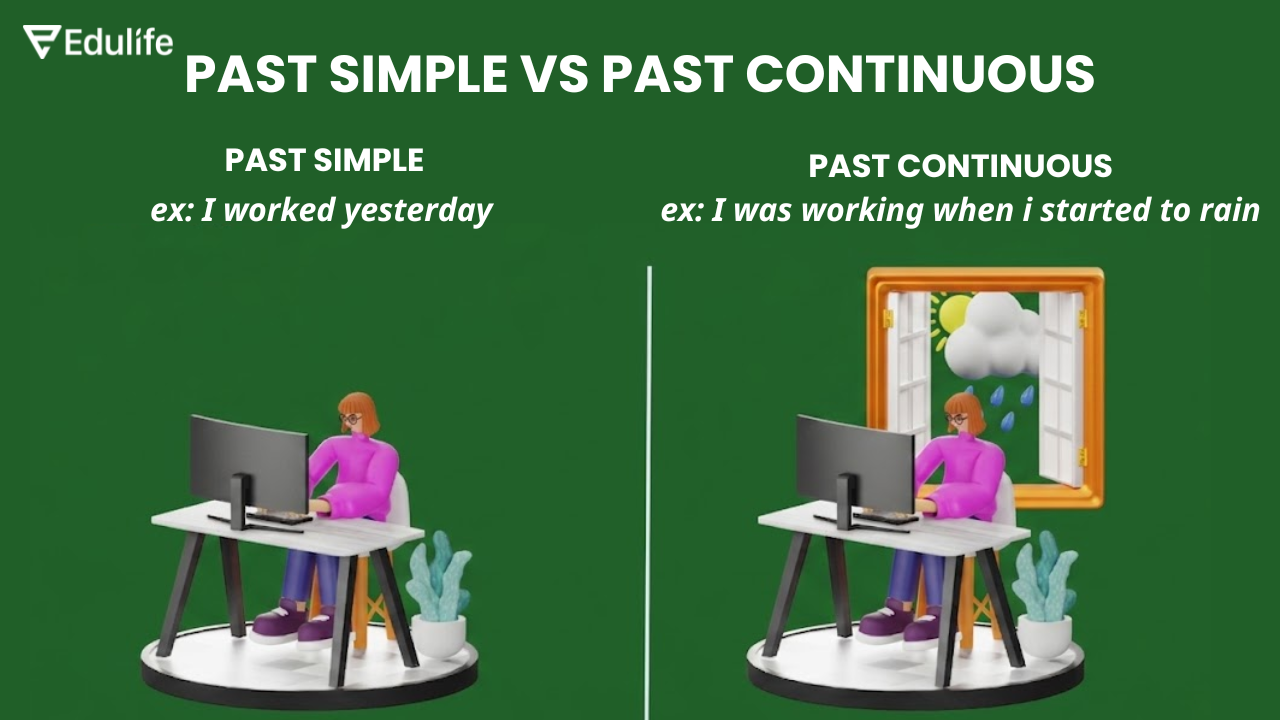 Edulife

PAST SIMPLE VS PAST CONTINUOUS

PAST SIMPLE
ex: I worked yesterday

PAST CONTINUOUS
ex: I was working when i started to rain